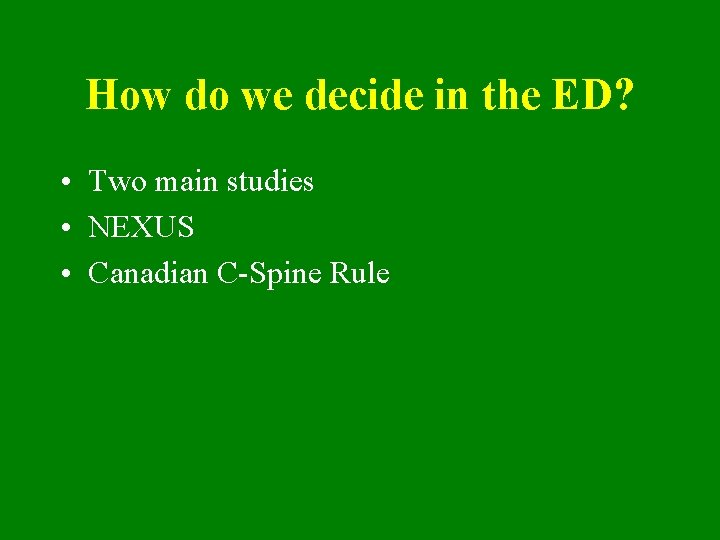 How do we decide in the ED?

• Two main studies
• NEXUS
• Canadian C-Spine Rule